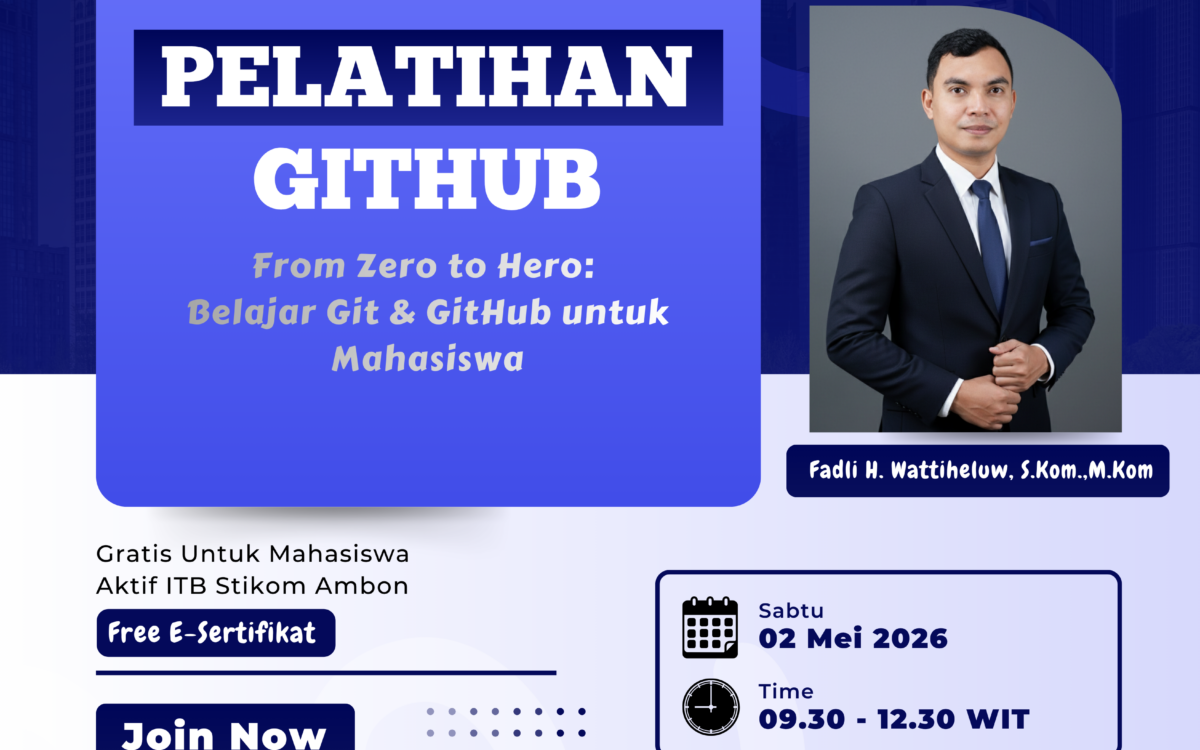 PELATIHAN GITHUB

From Zero to Hero:
Belajar Git & GitHub untuk Mahasiswa

Fadli H. Wattiheluw, S.Kom.,M.Kom

Gratis Untuk Mahasiswa Aktif ITB Stikom Ambon

Free E-Sertifikat

Join Now

Sabtu
02 Mei 2026

Time
09.30 - 12.30 WIT